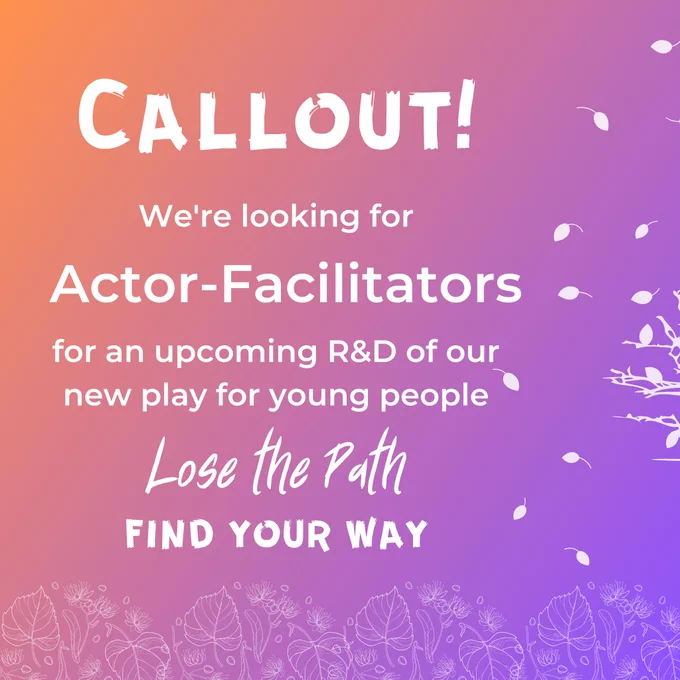 CALLOUT!

We're looking for

Actor-Facilitators

for an upcoming R&D of our new play for young people

Lose the Path

FIND YOUR WAY